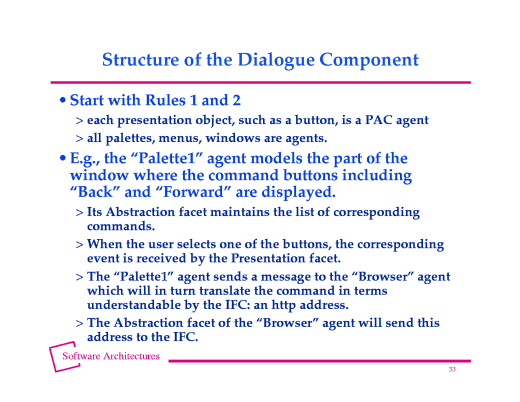 Structure of the Dialogue Component

• Start with Rules 1 and 2

> each presentation object, such as a button, is a PAC agent

> all palettes, menus, windows are agents.

• E.g., the “Palette1” agent models the part of the window where the command buttons including “Back” and “Forward” are displayed.

> Its Abstraction facet maintains the list of corresponding commands.

> When the user selects one of the buttons, the corresponding event is received by the Presentation facet.

> The “Palette1” agent sends a message to the “Browser” agent which will in turn translate the command in terms understandable by the IFC: an http address.

> The Abstraction facet of the “Browser” agent will send this address to the IFC.

Software Architectures

33